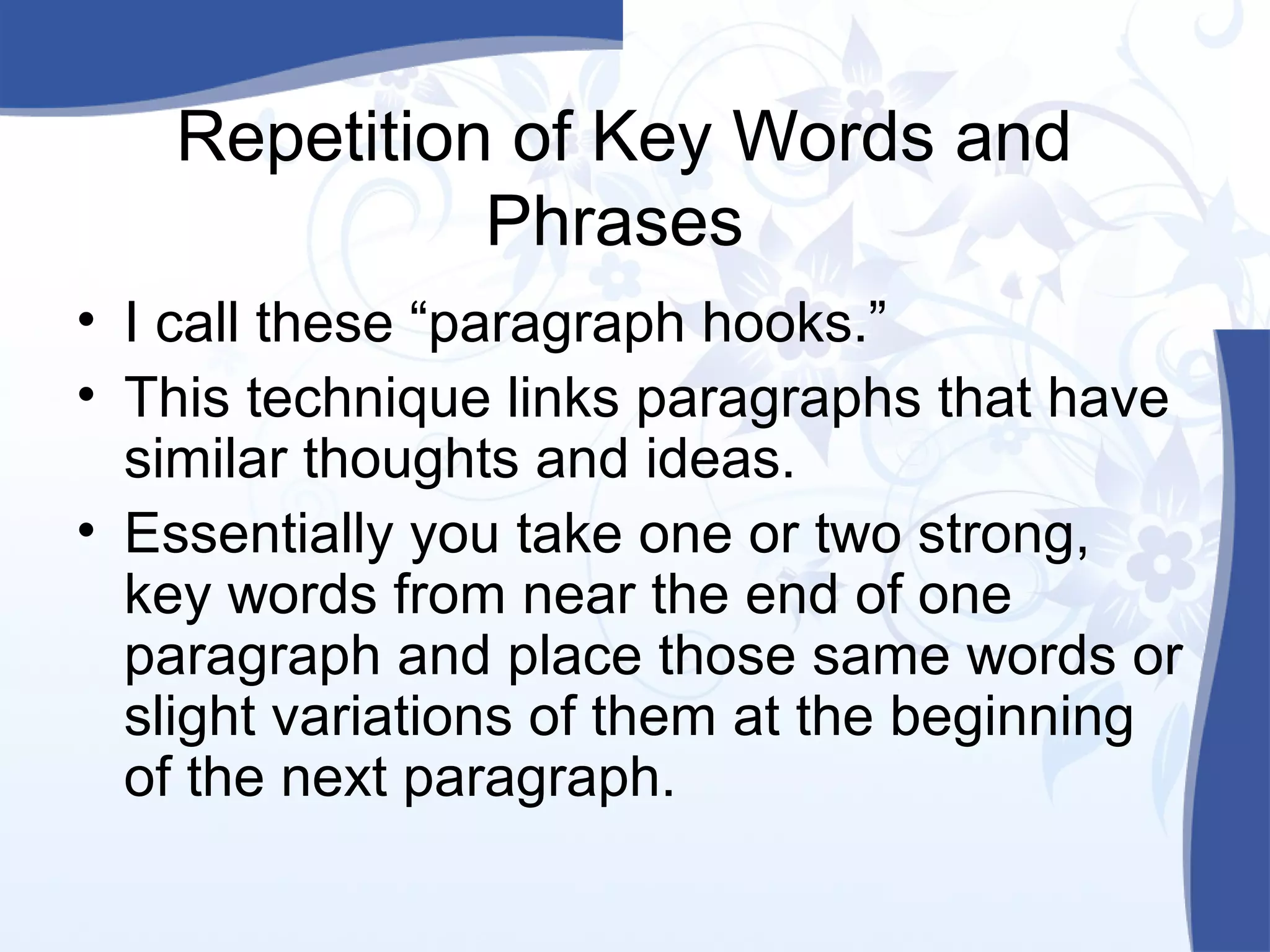 Repetition of Key Words and Phrases

• I call these “paragraph hooks.”
• This technique links paragraphs that have similar thoughts and ideas.
• Essentially you take one or two strong, key words from near the end of one paragraph and place those same words or slight variations of them at the beginning of the next paragraph.